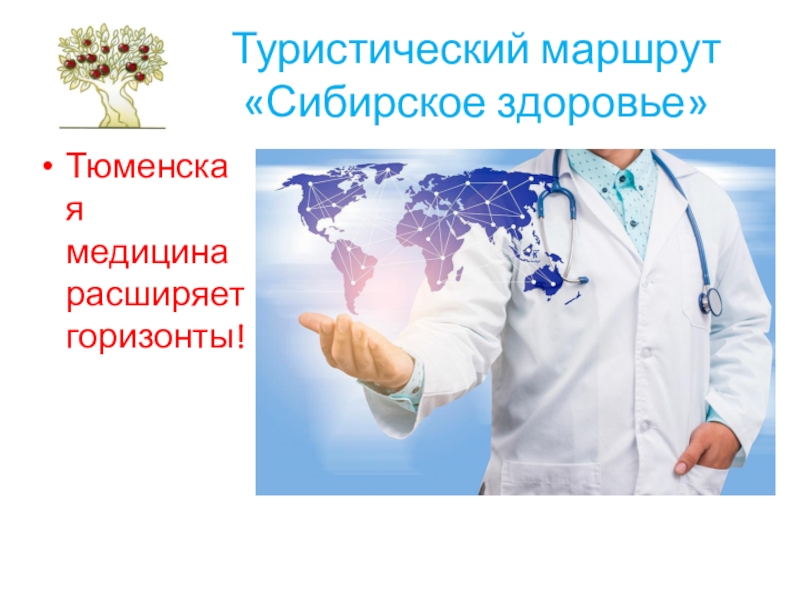 Туристический маршрут «Сибирское здоровье»

• Тюменская медицина расширяет горизонты!